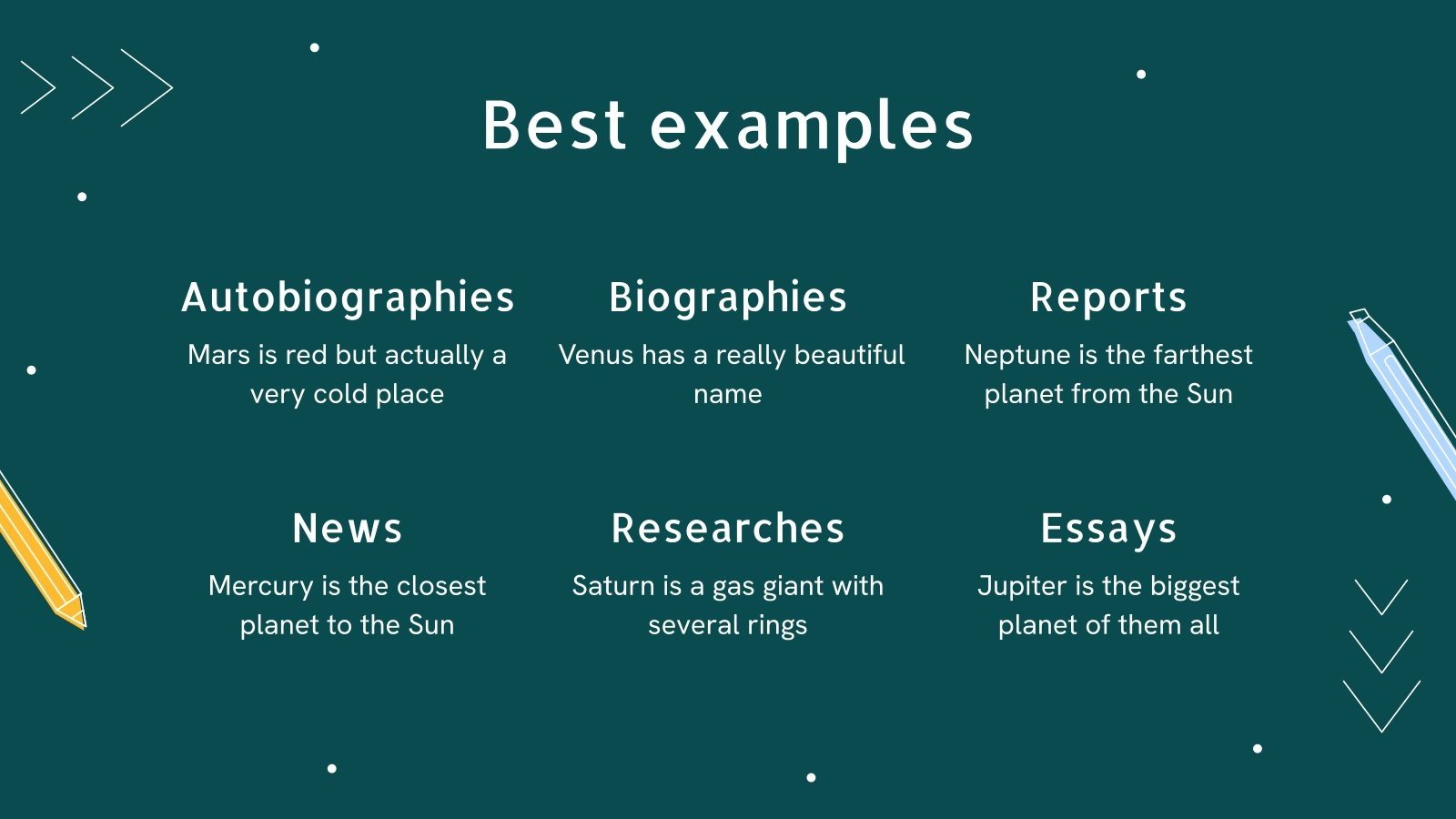 Best examples

Autobiographies
Mars is red but actually a very cold place

Biographies
Venus has a really beautiful name

Reports
Neptune is the farthest planet from the Sun

News
Mercury is the closest planet to the Sun

Researches
Saturn is a gas giant with several rings

Essays
Jupiter is the biggest planet of them all